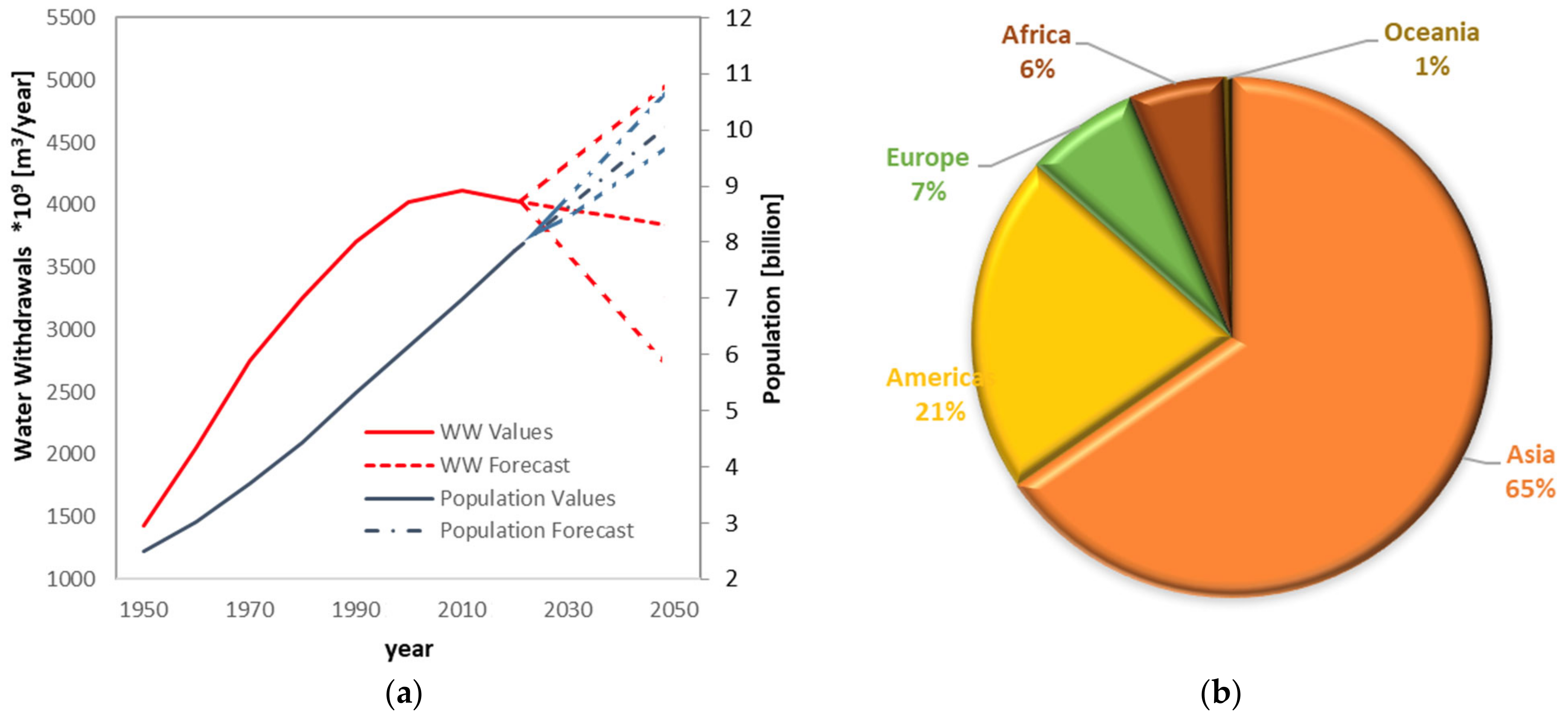 Water Withdrawals $*10^9$ [$m^3$/year]

5500
5000
4500
4000
3500
3000
2500
2000
1500
1000

12
11
10
9
8
7
6
5
4
3
2

Population [billion]

WW Values
WW Forecast
Population Values
Population Forecast

1950 1970 1990 2010 2030 2050

year

(a)

Africa
6%

Oceania
1%

Europe
7%

Americas
21%

Asia
65%

(b)